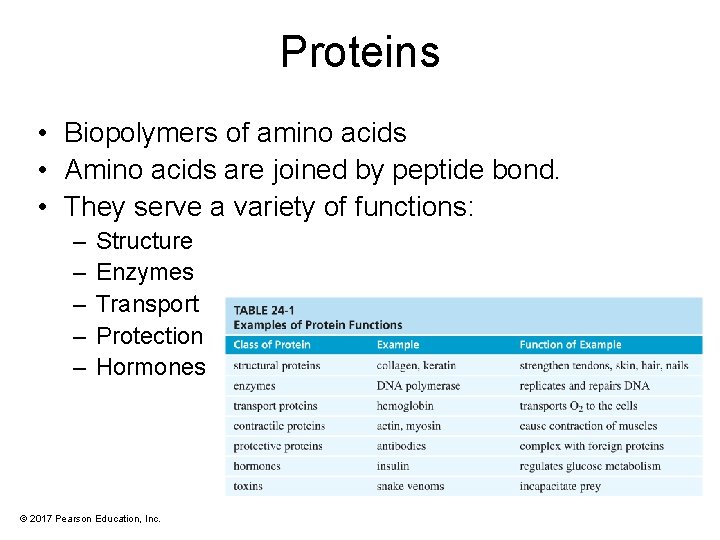 Proteins

• Biopolymers of amino acids
• Amino acids are joined by peptide bond.
• They serve a variety of functions:
– Structure
– Enzymes
– Transport
– Protection
– Hormones

TABLE 24-1
Examples of Protein Functions

| Class of Protein | Example | Function of Example |
|---|---|---|
| structural proteins | collagen, keratin | strengthen tendons, skin, hair, nails |
| enzymes | DNA polymerase | replicates and repairs DNA |
| transport proteins | hemoglobin | transports $O_2$ to the cells |
| contractile proteins | actin, myosin | cause contraction of muscles |
| protective proteins | antibodies | complex with foreign proteins |
| hormones | insulin | regulates glucose metabolism |
| toxins | snake venoms | incapacitate prey |

© 2017 Pearson Education, Inc.